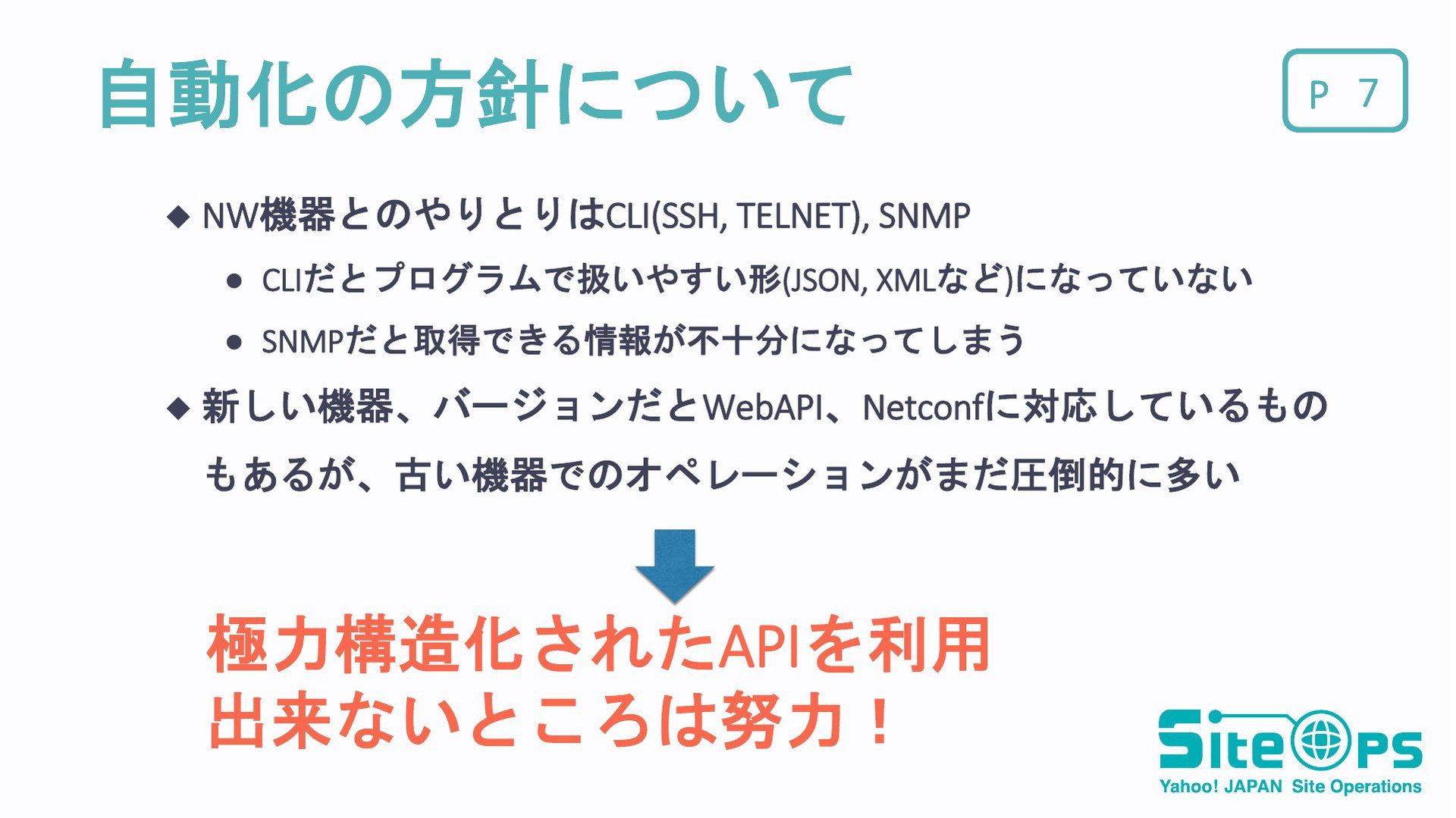 自動化の方針について

P 7

◆ NW機器とのやりとりはCLI(SSH, TELNET), SNMP

● CLIだとプログラムで扱いやすい形(JSON, XMLなど)になっていない

● SNMPだと取得できる情報が不十分になってしまう

◆ 新しい機器、バージョンだとWebAPI、Netconfに対応しているものもあるが、古い機器でのオペレーションがまだ圧倒的に多い

極力構造化されたAPIを利用
出来ないところは努力！

SiteOps
Yahoo! JAPAN Site Operations